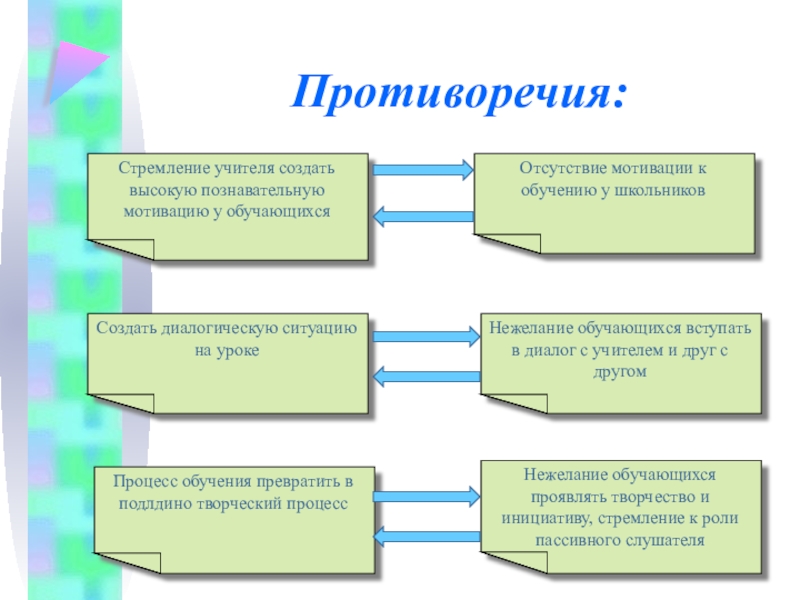 Противоречия:

Стремление учителя создать высокую познавательную мотивацию у обучающихся

Отсутствие мотивации к обучению у школьников

Создать диалогическую ситуацию на уроке

Нежелание обучающихся вступать в диалог с учителем и друг с другом

Процесс обучения превратить в подлдино творческий процесс

Нежелание обучающихся проявлять творчество и инициативу, стремление к роли пассивного слушателя